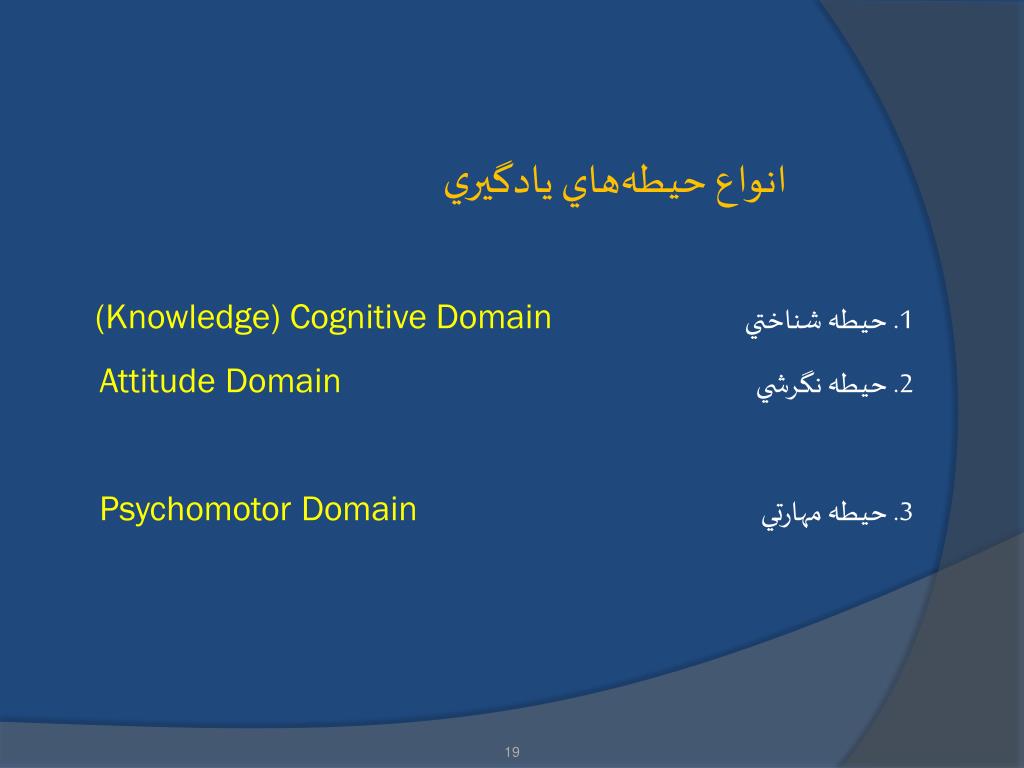 انواع حيطه‌هاي يادگيري

1. حيطه شناختي (Knowledge) Cognitive Domain

2. حيطه نگرشي Attitude Domain

3. حيطه مهارتي Psychomotor Domain

19